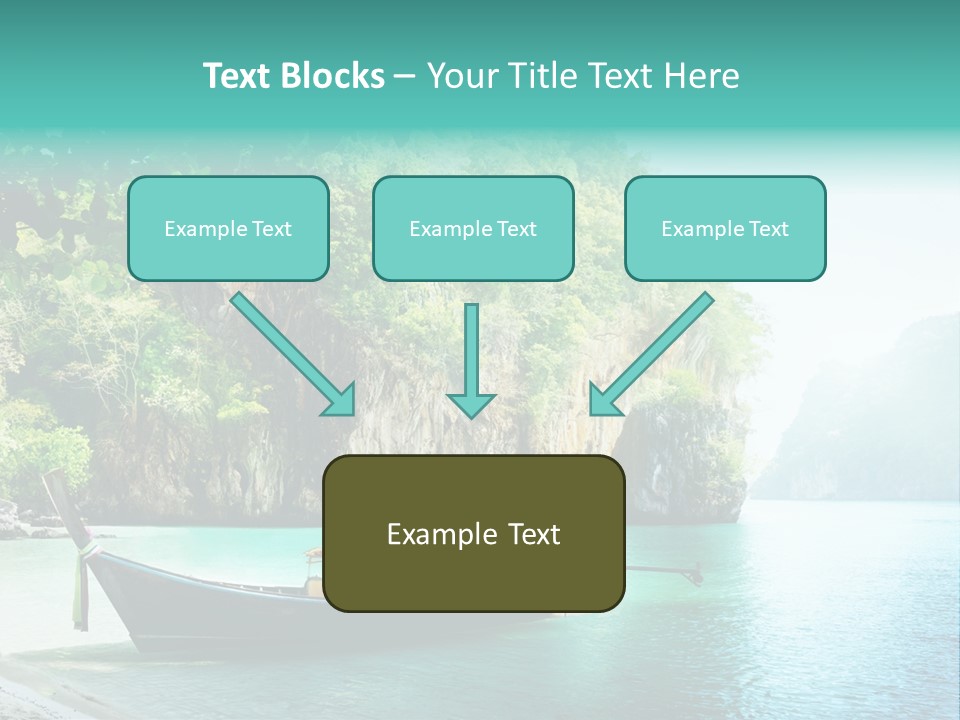 Text Blocks – Your Title Text Here

Example Text

Example Text

Example Text

Example Text